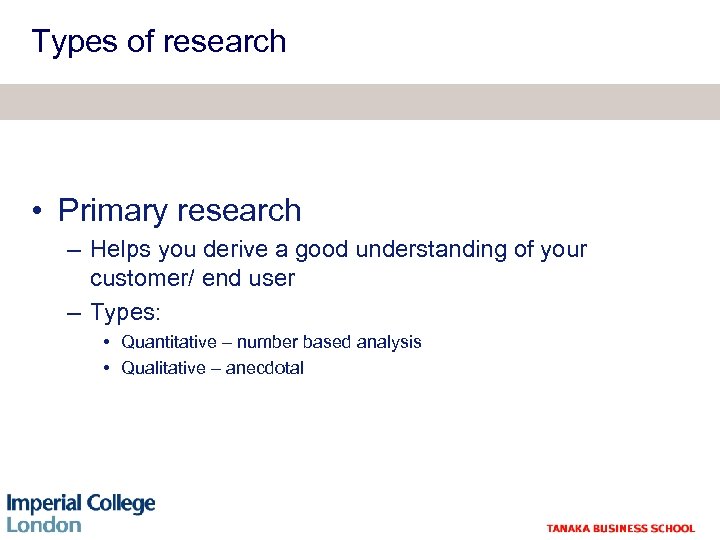 Types of research

• Primary research
– Helps you derive a good understanding of your customer/ end user
– Types:
• Quantitative – number based analysis
• Qualitative – anecdotal

Imperial College London

TANAKA BUSINESS SCHOOL